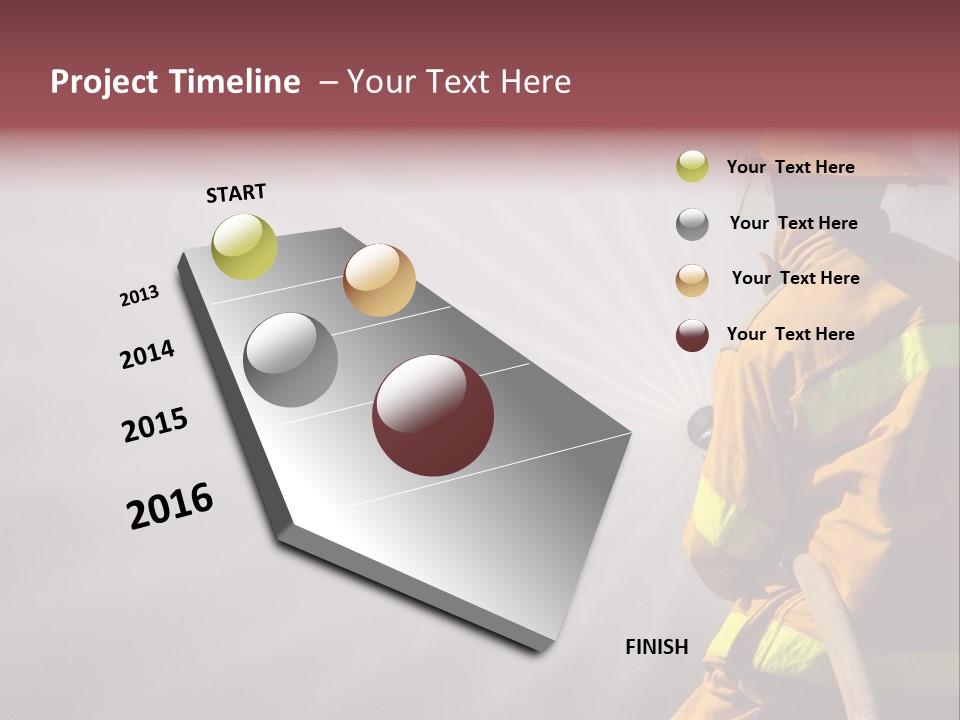 Project Timeline – Your Text Here

START

2013

2014

2015

2016

FINISH

Your Text Here

Your Text Here

Your Text Here

Your Text Here